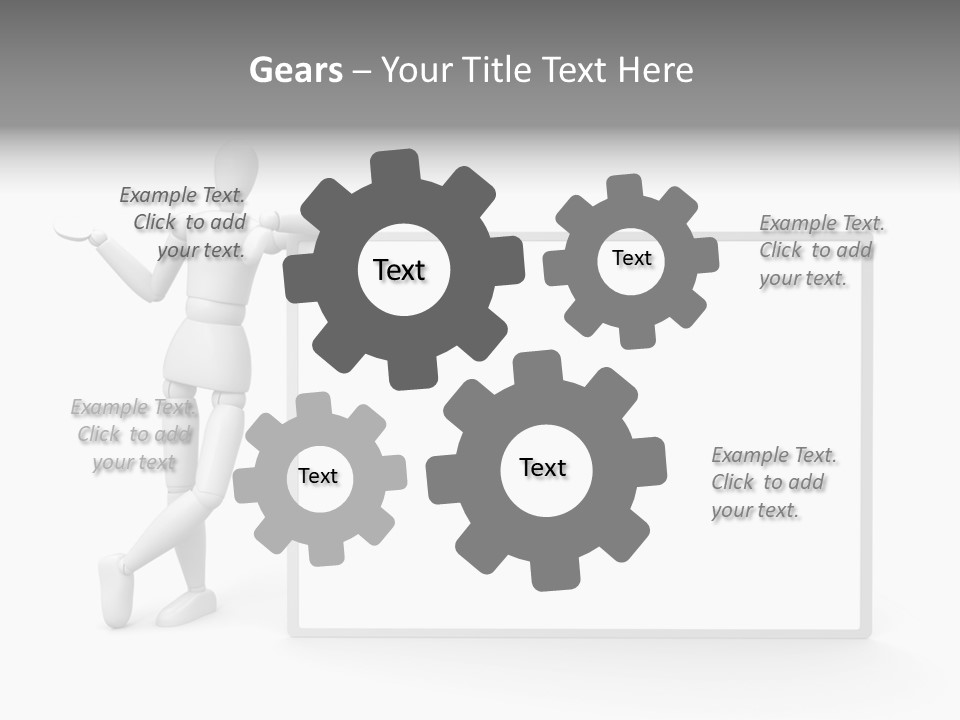 Gears – Your Title Text Here

Example Text. Click to add your text.

Text

Text

Example Text. Click to add your text.

Example Text. Click to add your text

Text

Text

Example Text. Click to add your text.